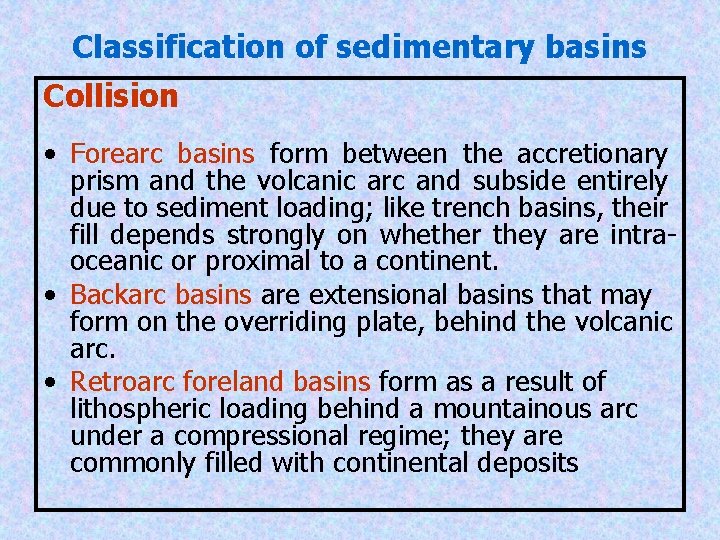 Classification of sedimentary basins

Collision

• Forearc basins form between the accretionary prism and the volcanic arc and subside entirely due to sediment loading; like trench basins, their fill depends strongly on whether they are intra-oceanic or proximal to a continent.

• Backarc basins are extensional basins that may form on the overriding plate, behind the volcanic arc.

• Retroarc foreland basins form as a result of lithospheric loading behind a mountainous arc under a compressional regime; they are commonly filled with continental deposits